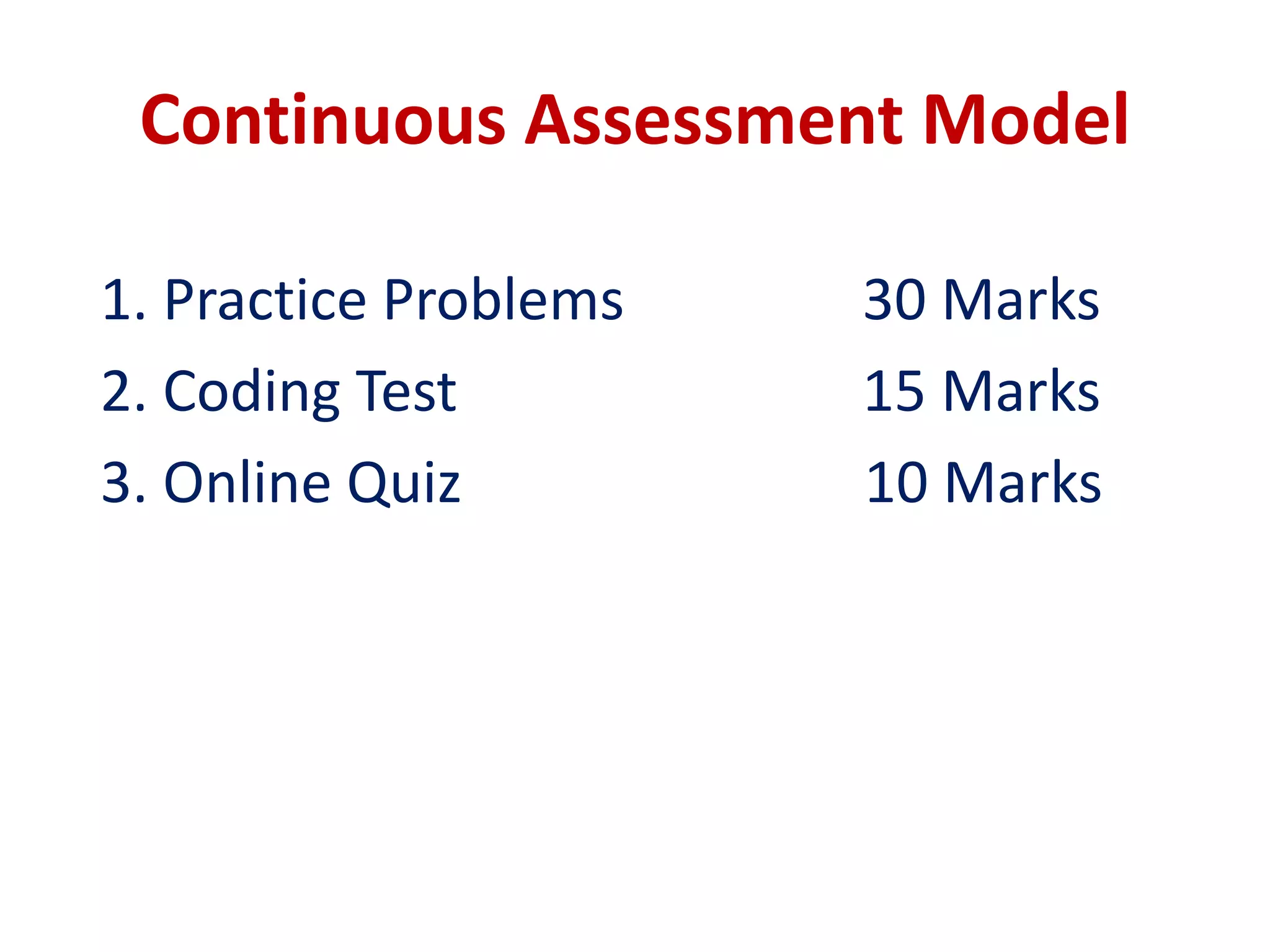 Continuous Assessment Model

1. Practice Problems 30 Marks
2. Coding Test 15 Marks
3. Online Quiz 10 Marks